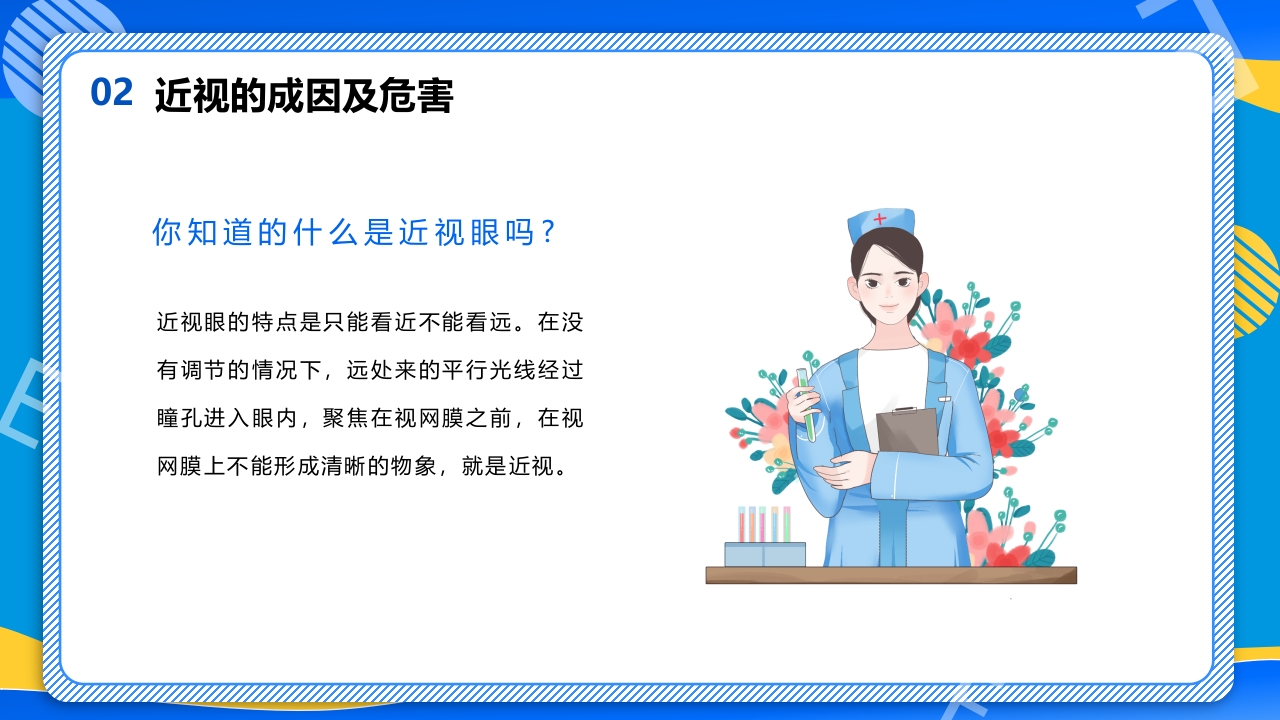 02 近视的成因及危害

你知道的什么是近视眼吗？

近视眼的特点是只能看近不能看远。在没有调节的情况下，远处来的平行光线经过瞳孔进入眼内，聚焦在视网膜之前，在视网膜上不能形成清晰的物象，就是近视。